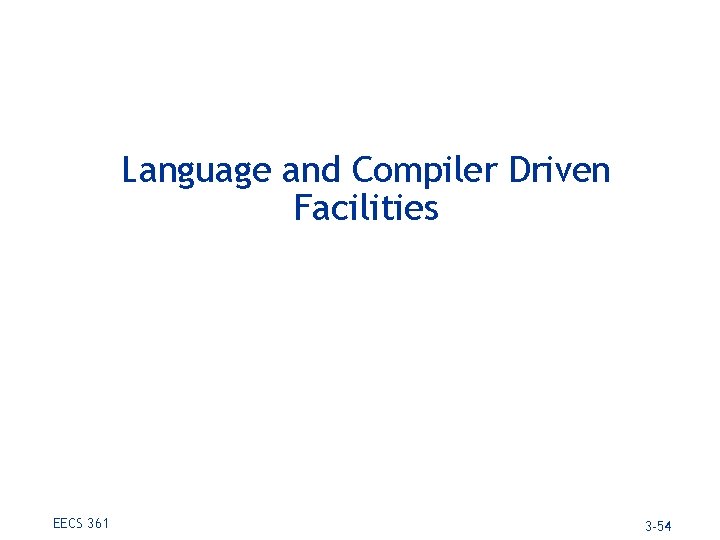 Language and Compiler Driven Facilities

EECS 361

3-54